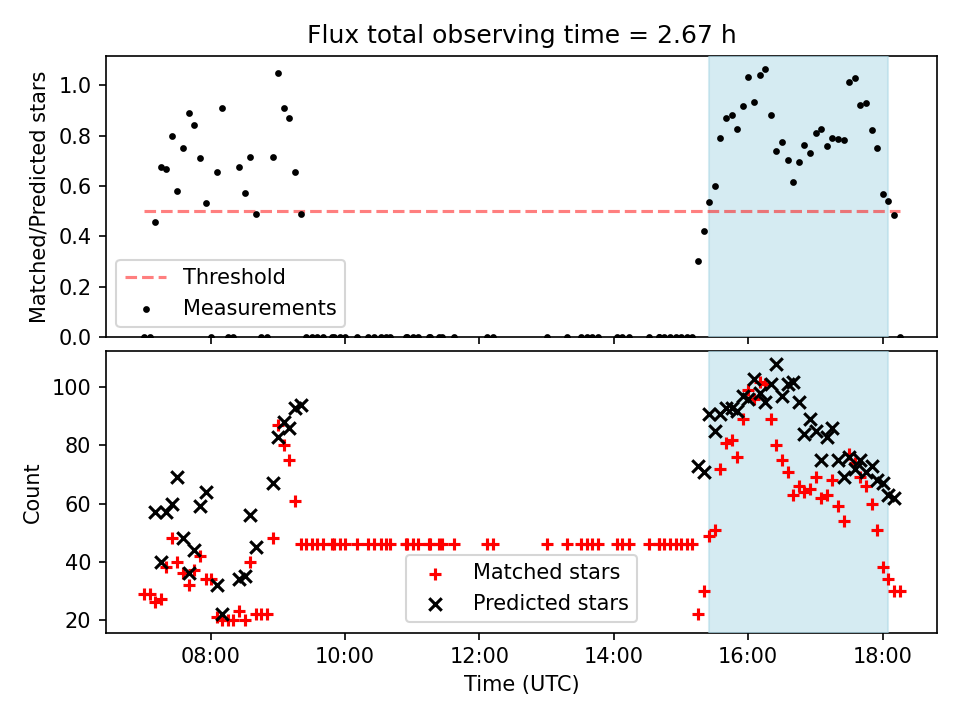 Flux total observing time = 2.67 h

Matched/Predicted stars

1.0
0.8
0.6
0.4
0.2
0.0

Threshold
Measurements

Count

100
80
60
40
20

Matched stars
Predicted stars

08:00
10:00
12:00
14:00
16:00
18:00

Time (UTC)